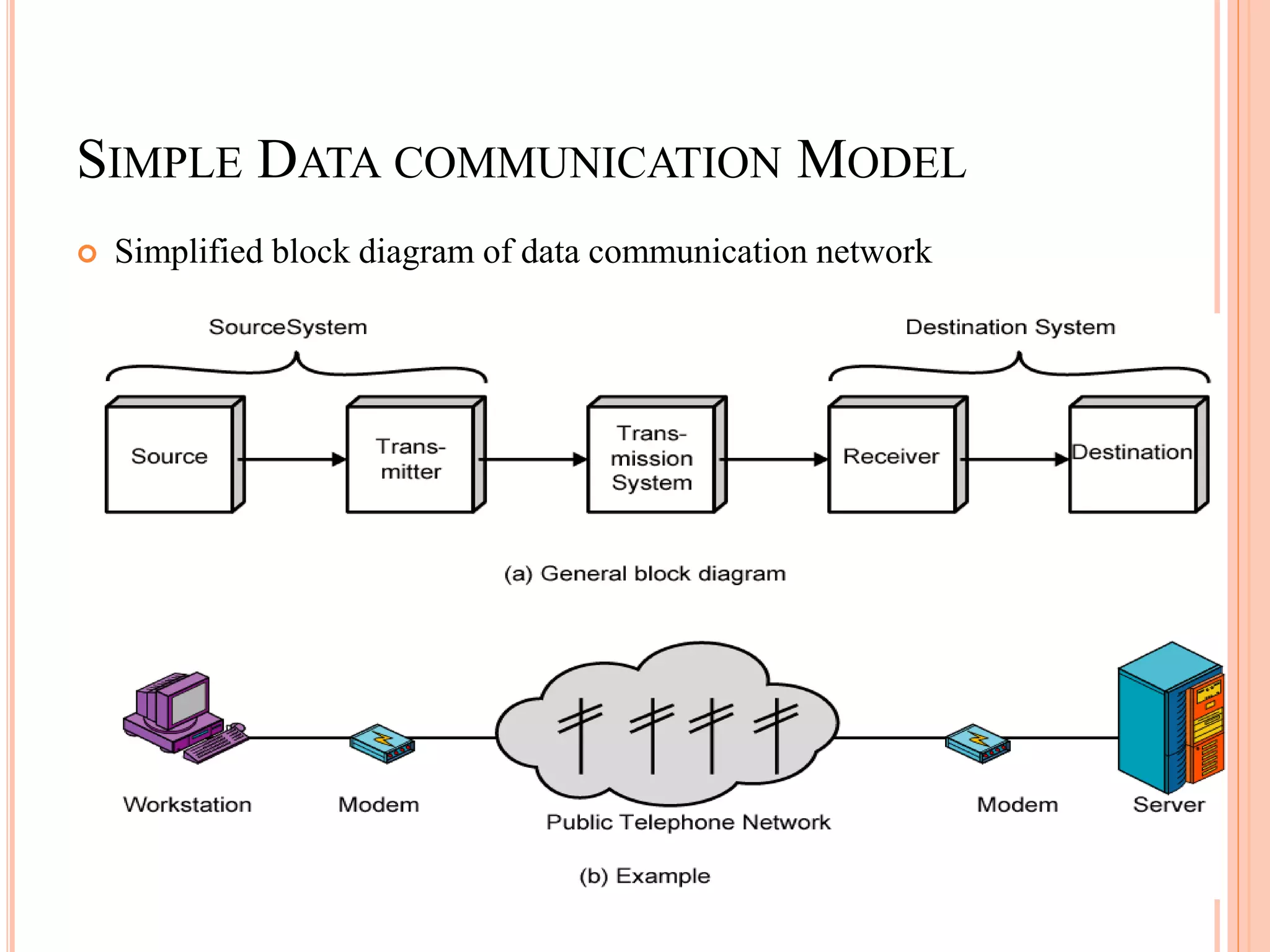 SIMPLE DATA COMMUNICATION MODEL

Simplified block diagram of data communication network

SourceSystem

Destination System

Source

Transmitter

Transmission System

Receiver

Destination

(a) General block diagram

Workstation

Modem

Public Telephone Network

Modem

Server

(b) Example